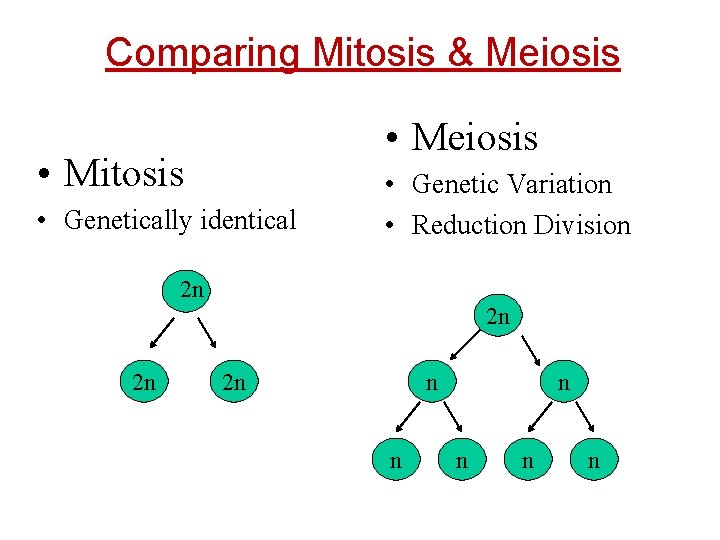 Comparing Mitosis & Meiosis

• Mitosis
• Genetically identical

2n
2n 2n

• Meiosis
• Genetic Variation
• Reduction Division

2n
n n
n n n n